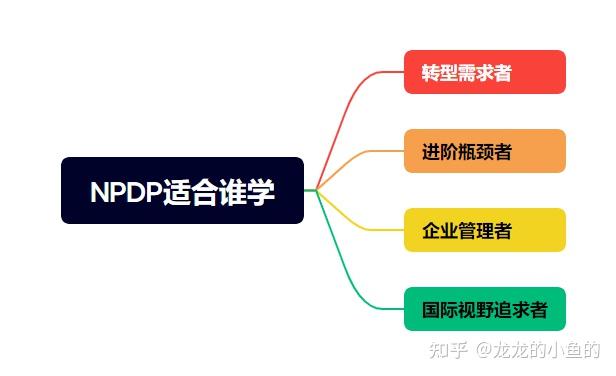 NPDP适合谁学

转型需求者

进阶瓶颈者

企业管理者

国际视野追求者

知乎 @龙龙的小鱼的